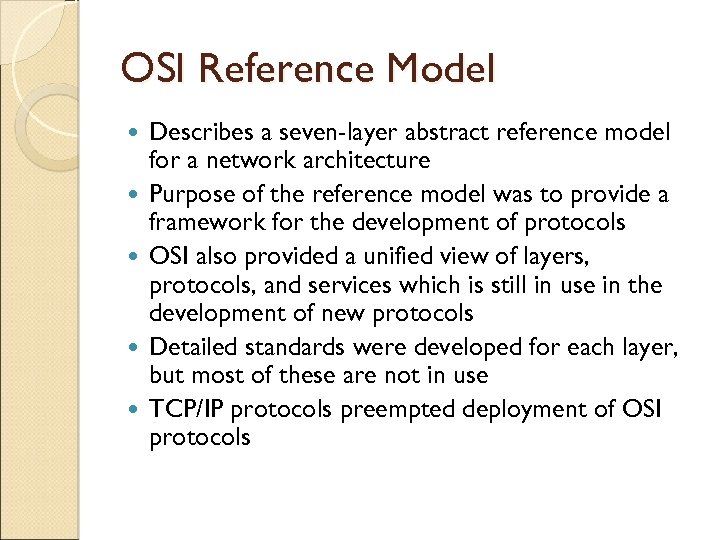 OSI Reference Model

- Describes a seven-layer abstract reference model for a network architecture
- Purpose of the reference model was to provide a framework for the development of protocols
- OSI also provided a unified view of layers, protocols, and services which is still in use in the development of new protocols
- Detailed standards were developed for each layer, but most of these are not in use
- TCP/IP protocols preempted deployment of OSI protocols